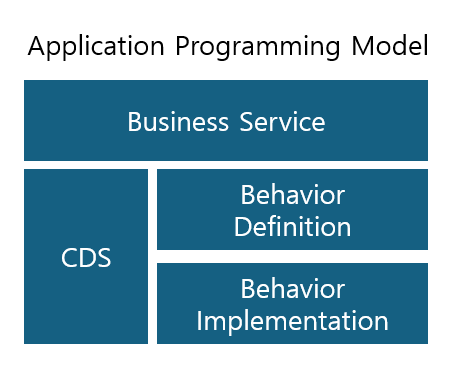 Application Programming Model

Business Service

CDS

Behavior Definition

Behavior Implementation